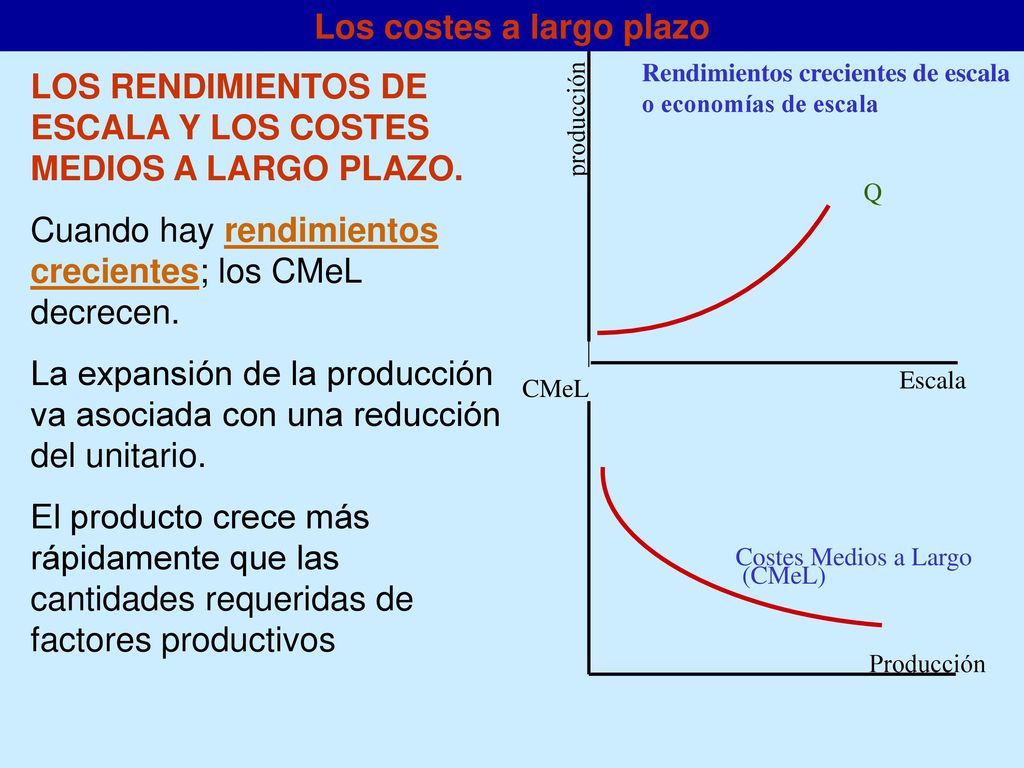 Los costes a largo plazo

LOS RENDIMIENTOS DE ESCALA Y LOS COSTES MEDIOS A LARGO PLAZO.

Cuando hay rendimientos crecientes; los CMeL decrecen.

La expansión de la producción va asociada con una reducción del unitario.

El producto crece más rápidamente que las cantidades requeridas de factores productivos

producción

Rendimientos crecientes de escala o economías de escala

Q

Escala

CMeL

Costes Medios a Largo (CMeL)

Producción